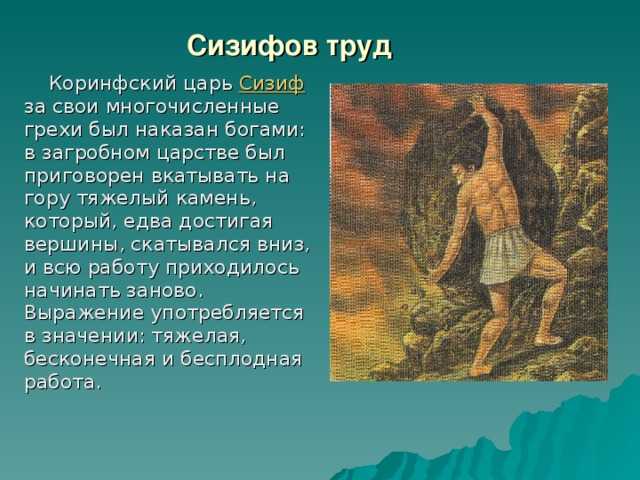 Сизифов труд

Коринфский царь Сизиф за свои многочисленные грехи был наказан богами: в загробном царстве был приговорен вкатывать на гору тяжелый камень, который, едва достигая вершины, скатывался вниз, и всю работу приходилось начинать заново. Выражение употребляется в значении: тяжелая, бесконечная и бесплодная работа.